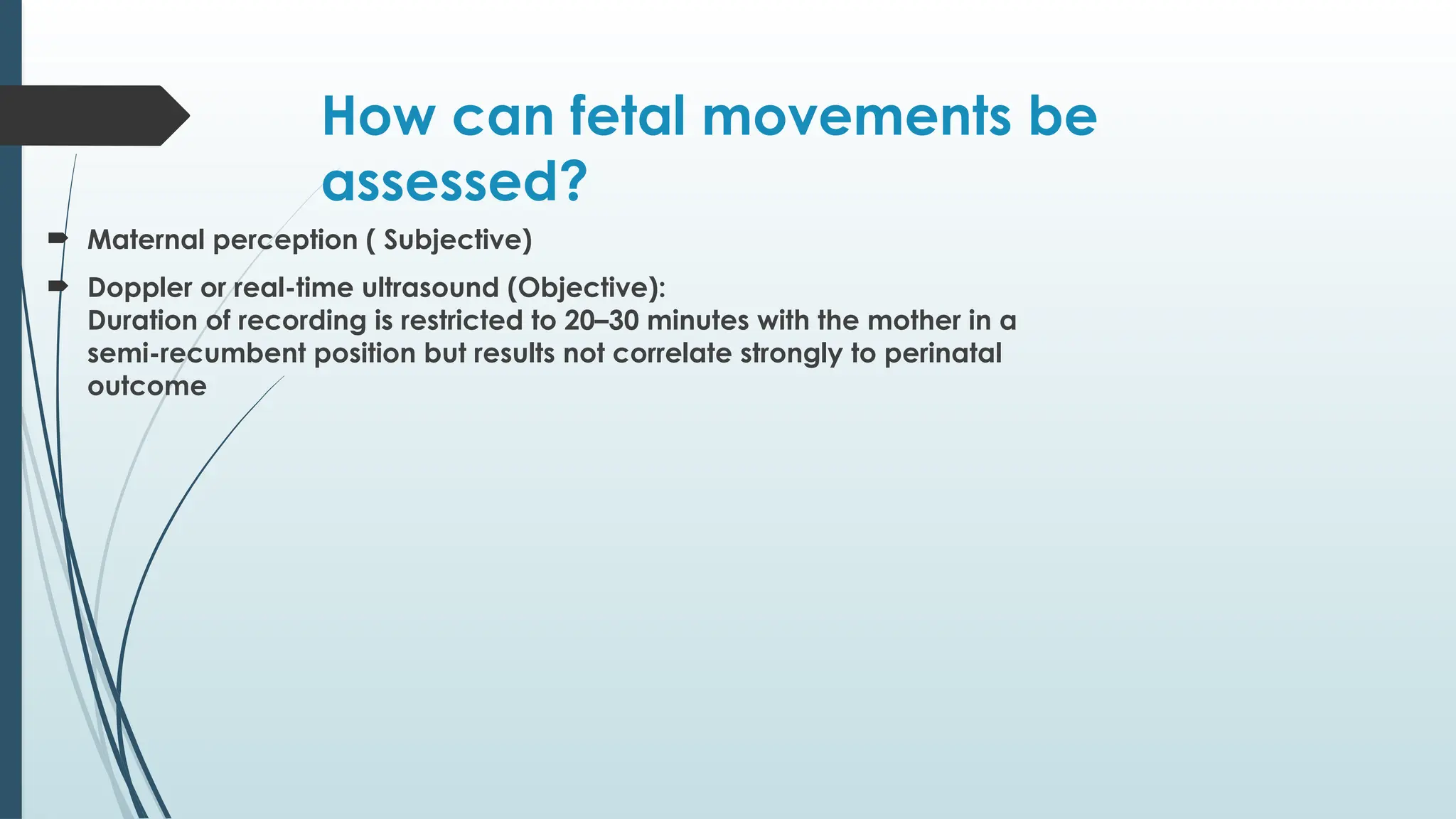 How can fetal movements be assessed?

Maternal perception ( Subjective)

Doppler or real-time ultrasound (Objective):
Duration of recording is restricted to 20–30 minutes with the mother in a semi-recumbent position but results not correlate strongly to perinatal outcome